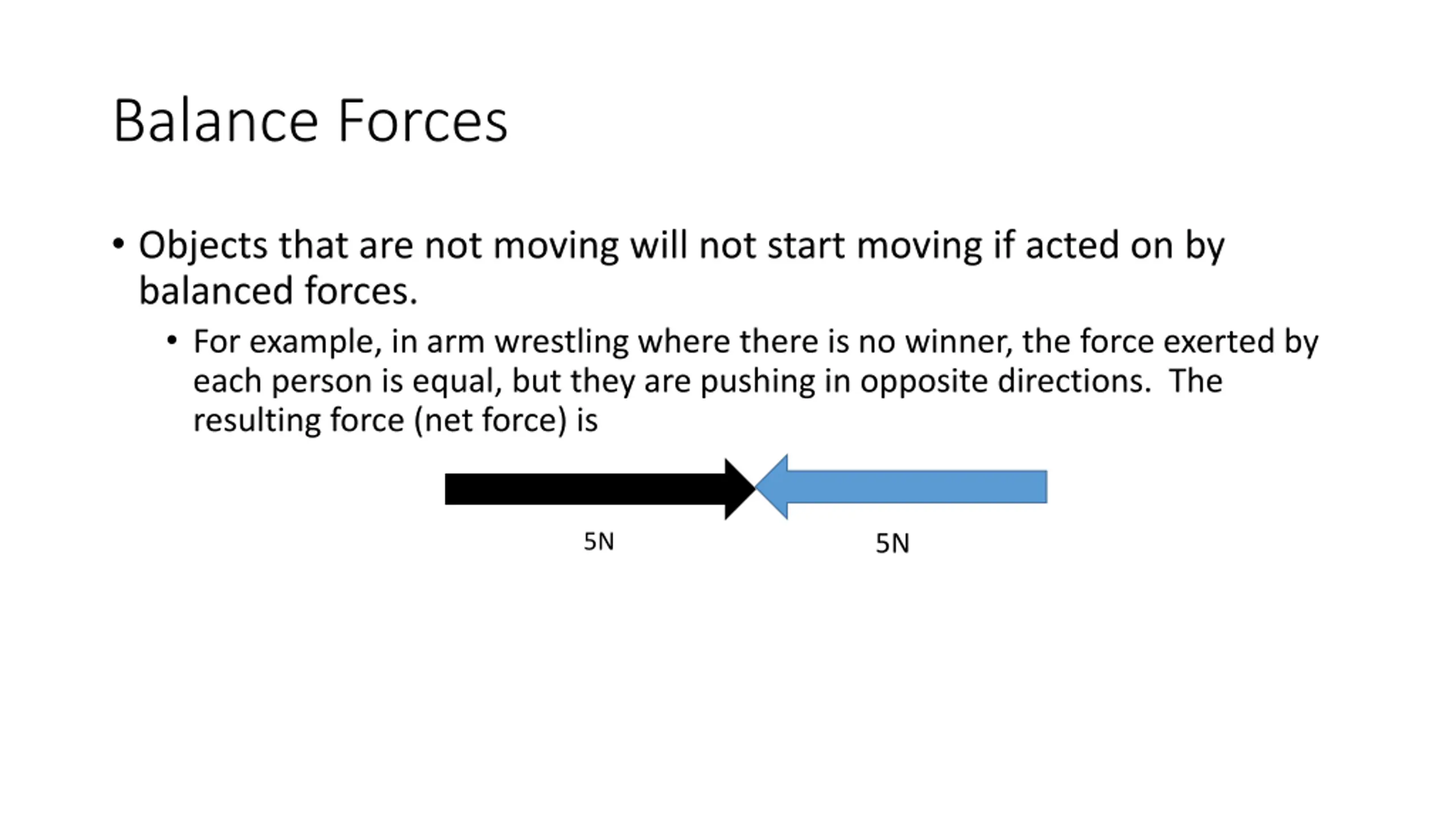 Balance Forces

• Objects that are not moving will not start moving if acted on by balanced forces.

• For example, in arm wrestling where there is no winner, the force exerted by each person is equal, but they are pushing in opposite directions. The resulting force (net force) is

5N

5N